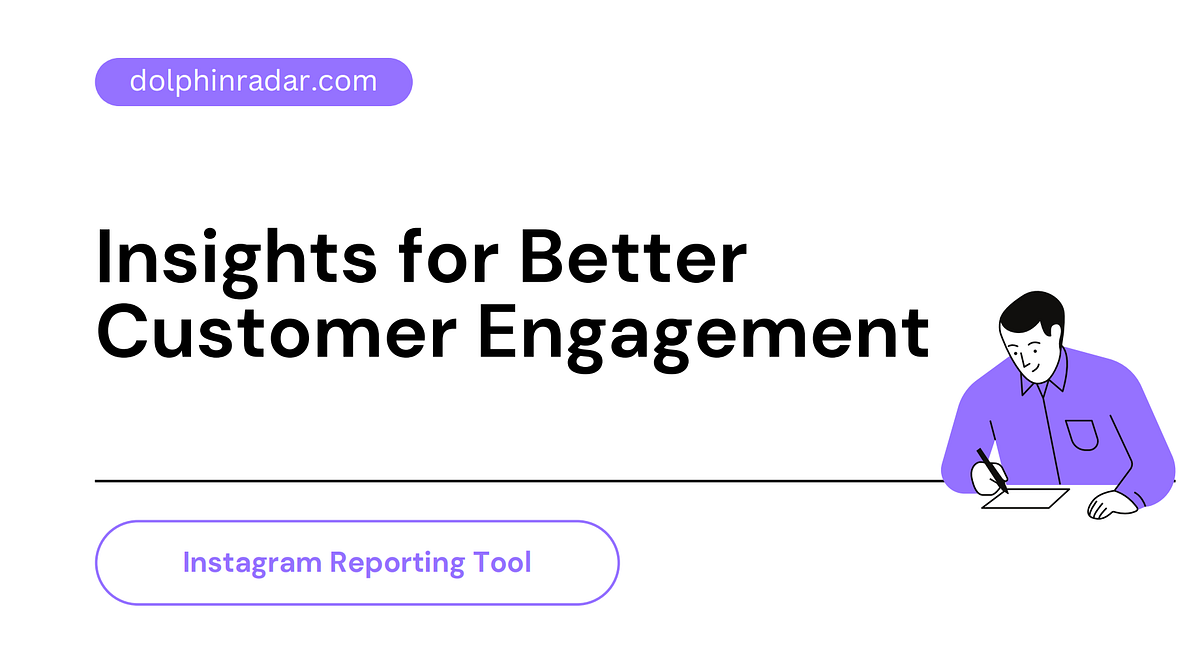 dolphinradar.com

Insights for Better Customer Engagement

Instagram Reporting Tool